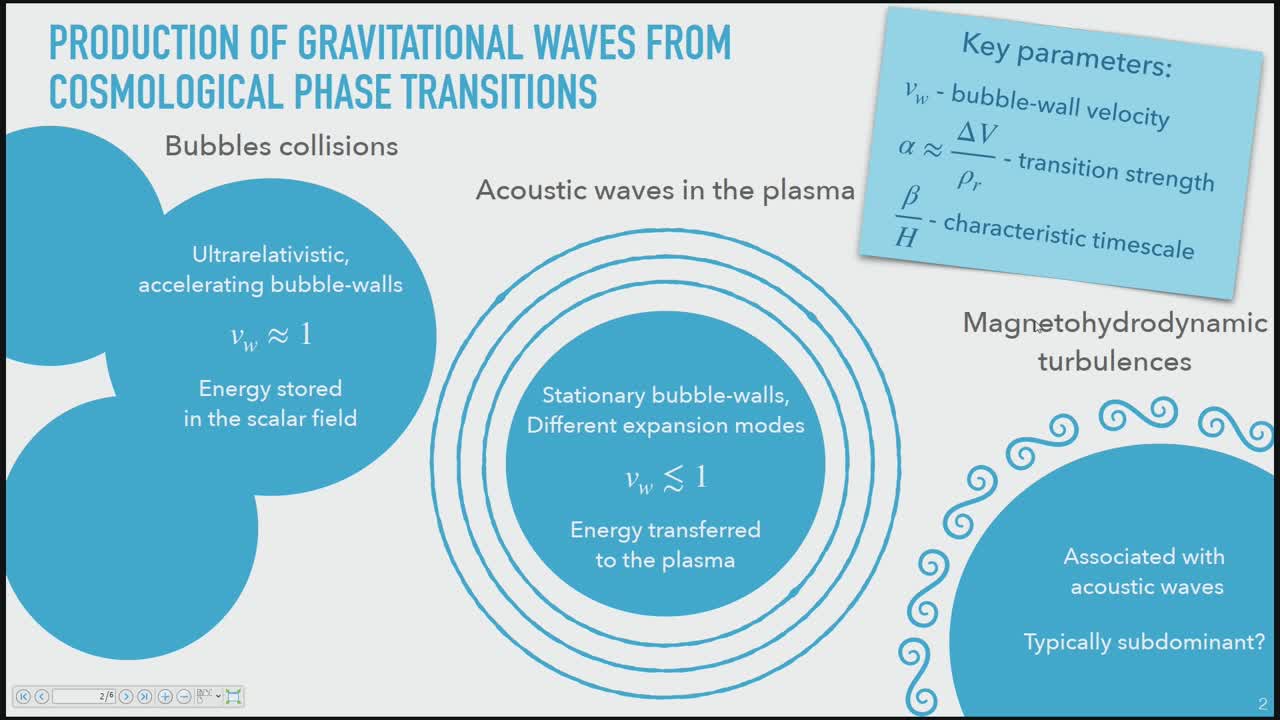 PRODUCTION OF GRAVITATIONAL WAVES FROM COSMOLOGICAL PHASE TRANSITIONS

Key parameters:
$v_w$ - bubble-wall velocity
$\alpha \approx \frac{\Delta V}{\rho_r}$ - transition strength
$\frac{\beta}{H}$ - characteristic timescale

Bubbles collisions

Ultrarelativistic, accelerating bubble-walls

$v_w \approx 1$

Energy stored in the scalar field

Acoustic waves in the plasma

Stationary bubble-walls, Different expansion modes

$v_w \lesssim 1$

Energy transferred to the plasma

Magnetohydrodynamic turbulences

Associated with acoustic waves

Typically subdominant?

2/6

2